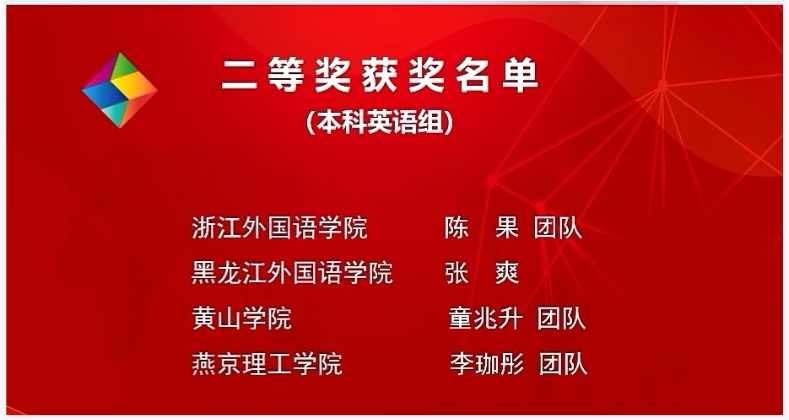 二等奖获奖名单
(本科英语组)

浙江外国语学院 陈 果 团队
黑龙江外国语学院 张 爽
黄山学院 童兆升 团队
燕京理工学院 李珈彤 团队